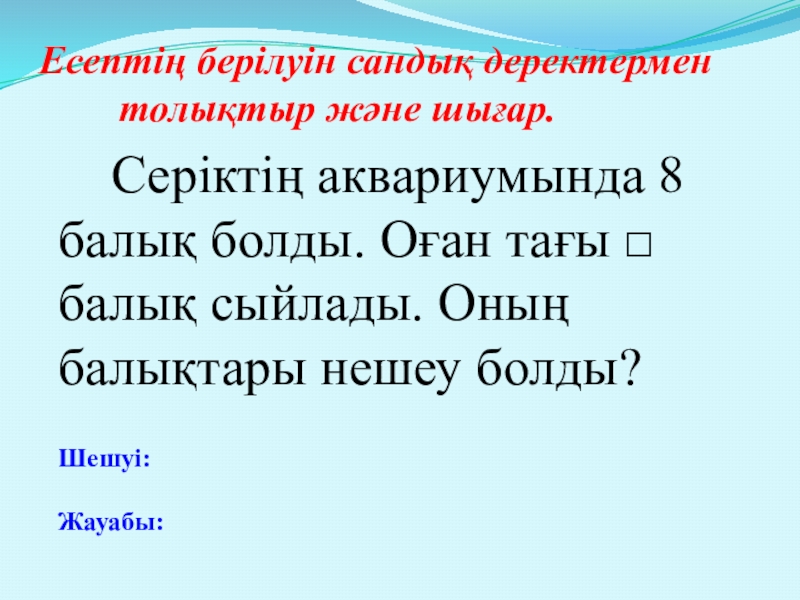 Есептің берілуін сандық деректермен толықтыр және шығар.

Серіктің аквариумында 8 балық болды. Оған тағы □ балық сыйлады. Оның балықтары нешеу болды?

Шешуі:

Жауабы: